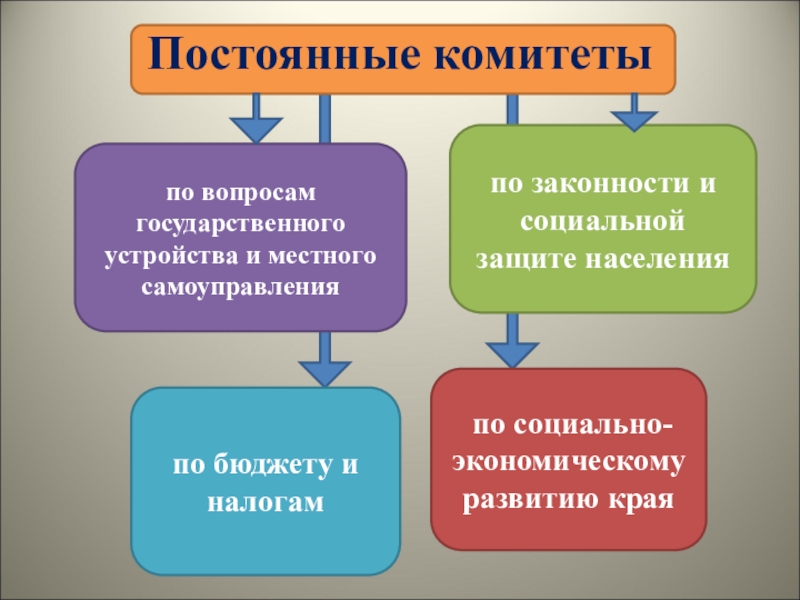 Постоянные комитеты

по вопросам государственного устройства и местного самоуправления

по законности и социальной защите населения

по бюджету и налогам

по социально-экономическому развитию края